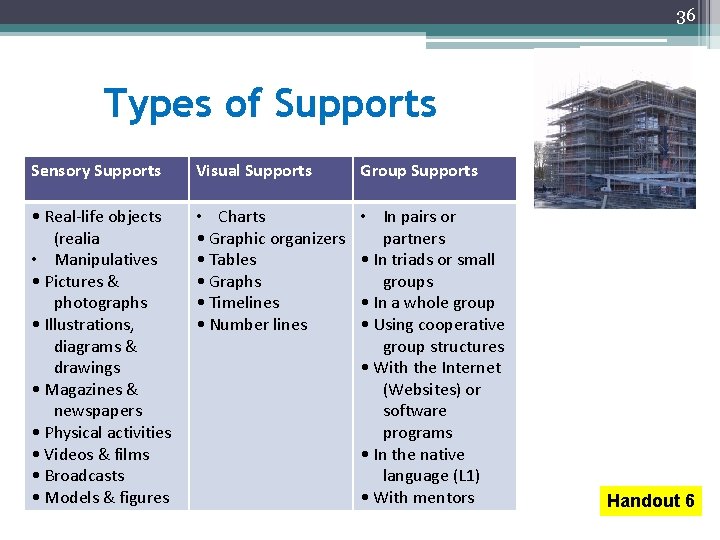 36

Types of Supports

| Sensory Supports | Visual Supports | Group Supports |
|---|---|---|
| • Real-life objects (realia • Manipulatives • Pictures & photographs • Illustrations, diagrams & drawings • Magazines & newspapers • Physical activities • Videos & films • Broadcasts • Models & figures | • Charts • Graphic organizers • Tables • Graphs • Timelines • Number lines | • In pairs or partners • In triads or small groups • In a whole group • Using cooperative group structures • With the Internet (Websites) or software programs • In the native language (L1) • With mentors |

Handout 6